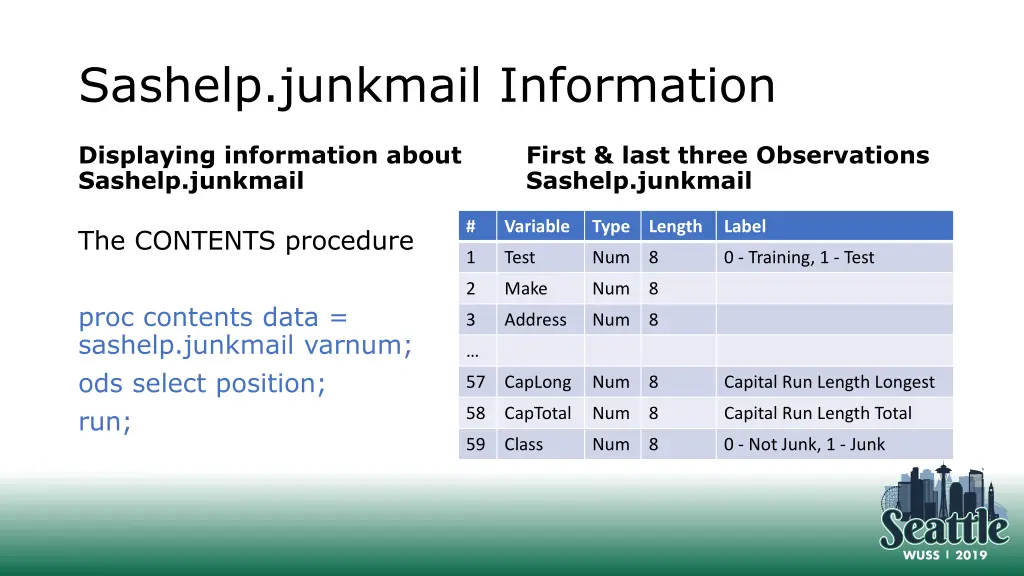 Sashelp.junkmail Information

Displaying information about Sashelp.junkmail

The CONTENTS procedure

proc contents data = sashelp.junkmail varnum;

ods select position;

run;

First & last three Observations Sashelp.junkmail

| # | Variable | Type | Length | Label |
|---|---|---|---|---|
| 1 | Test | Num | 8 | 0 - Training, 1 - Test |
| 2 | Make | Num | 8 | |
| 3 | Address | Num | 8 | |
| … | | | | |
| 57 | CapLong | Num | 8 | Capital Run Length Longest |
| 58 | CapTotal | Num | 8 | Capital Run Length Total |
| 59 | Class | Num | 8 | 0 - Not Junk, 1 - Junk |

Seattle
WUSS | 2019